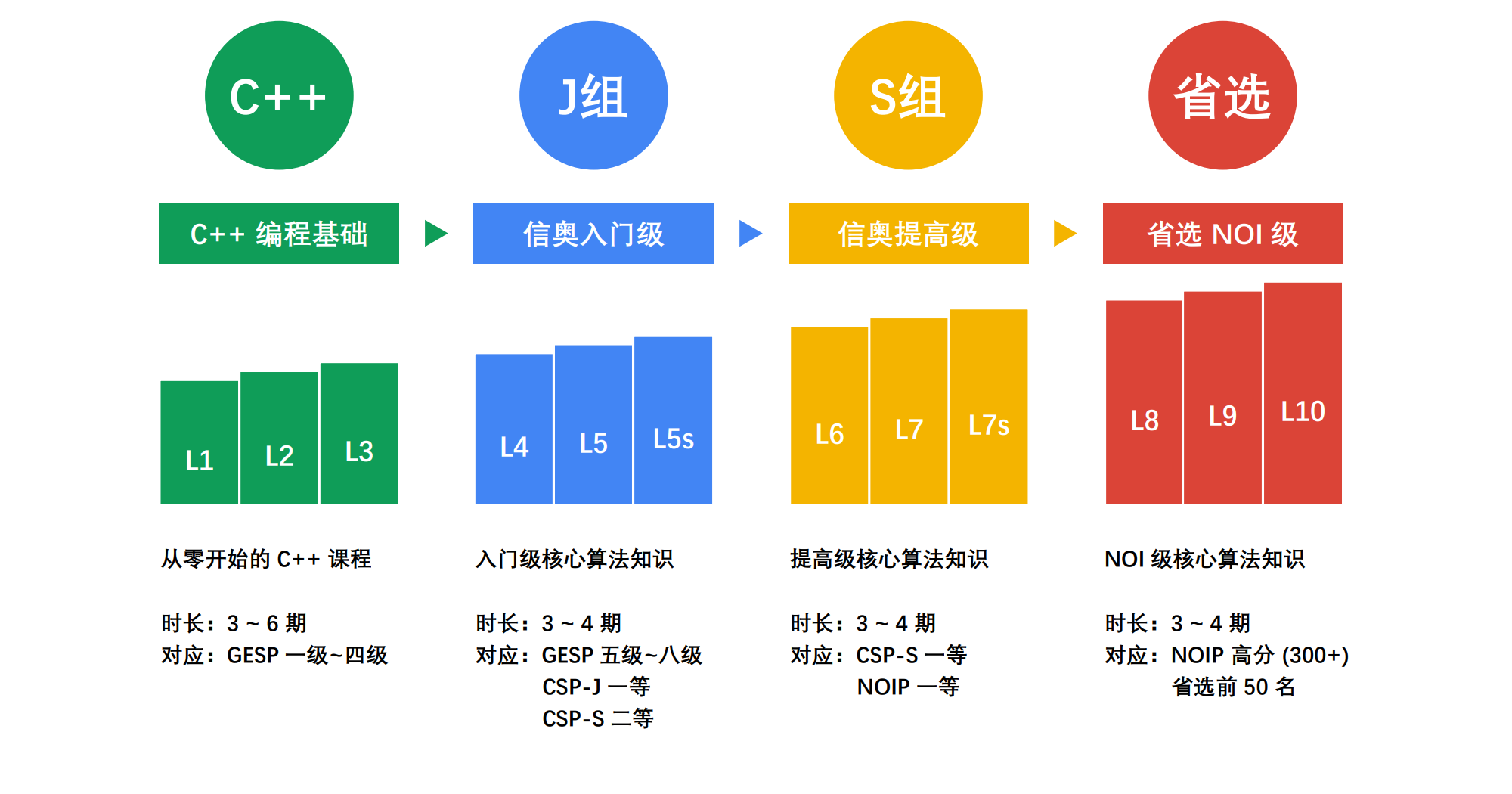 C++

C++ 编程基础

L1 L2 L3

从零开始的 C++ 课程

时长：3 ~ 6 期
对应：GESP 一级~四级

J组

信奥入门级

L4 L5 L5s

入门级核心算法知识

时长：3 ~ 4 期
对应：GESP 五级~八级
CSP-J 一等
CSP-S 二等

S组

信奥提高级

L6 L7 L7s

提高级核心算法知识

时长：3 ~ 4 期
对应：CSP-S 一等
NOIP 一等

省选

省选 NOI 级

L8 L9 L10

NOI 级核心算法知识

时长：3 ~ 4 期
对应：NOIP 高分 (300+)
省选前 50 名